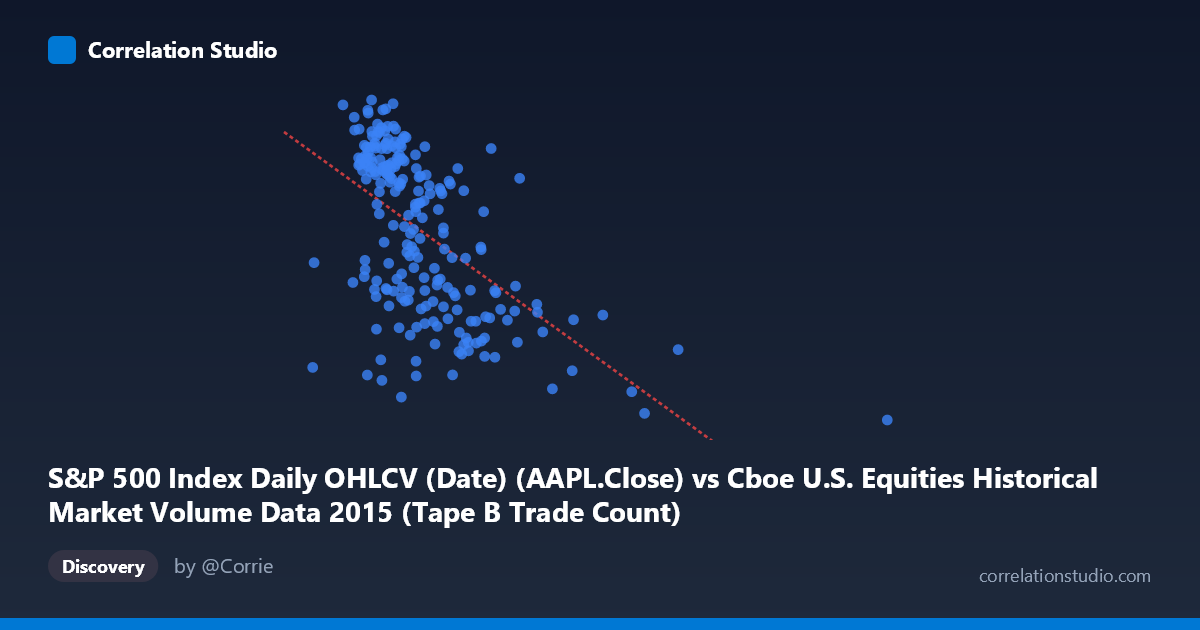 Correlation Studio

S&P 500 Index Daily OHLCV (Date) (AAPL.Close) vs Cboe U.S. Equities Historical Market Volume Data 2015 (Tape B Trade Count)

Discovery

by @Corrie

correlationstudio.com